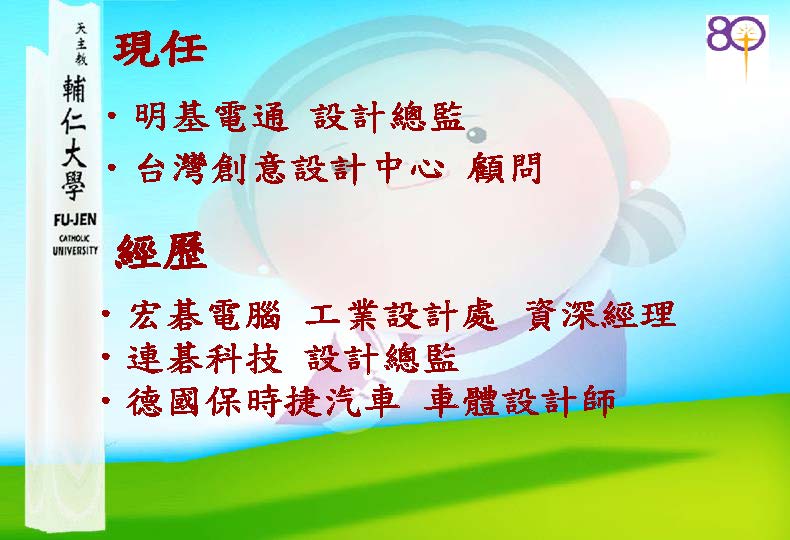 天主教
輔仁大學
FU-JEN
CATHOLIC
UNIVERSITY

80

現任

• 明基電通 設計總監
• 台灣創意設計中心 顧問

經歷

• 宏碁電腦 工業設計處 資深經理
• 連碁科技 設計總監
• 德國保時捷汽車 車體設計師